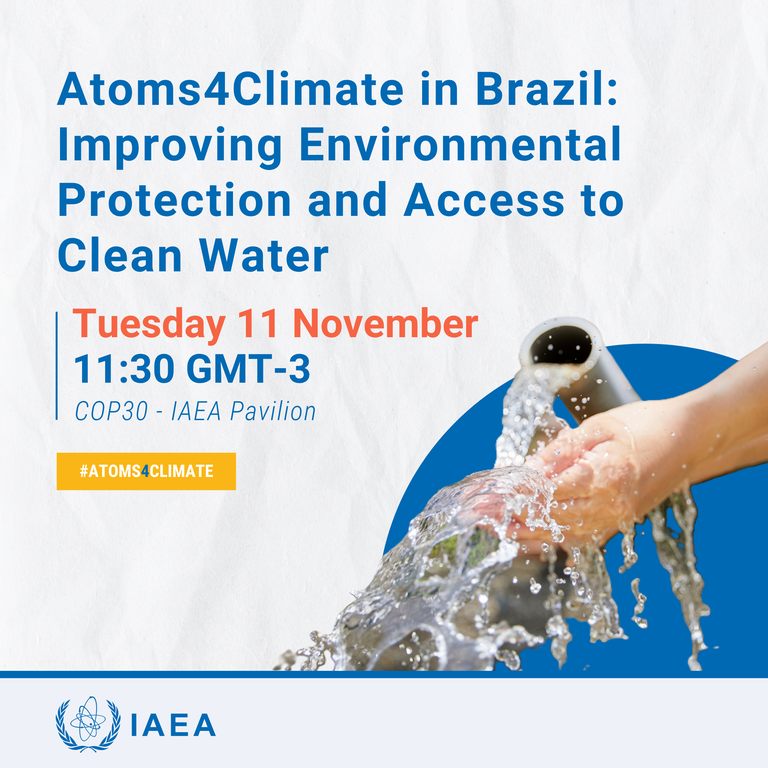 Atoms4Climate in Brazil: Improving Environmental Protection and Access to Clean Water

Tuesday 11 November
11:30 GMT-3
COP30 - IAEA Pavilion

#ATOMS4CLIMATE

IAEA